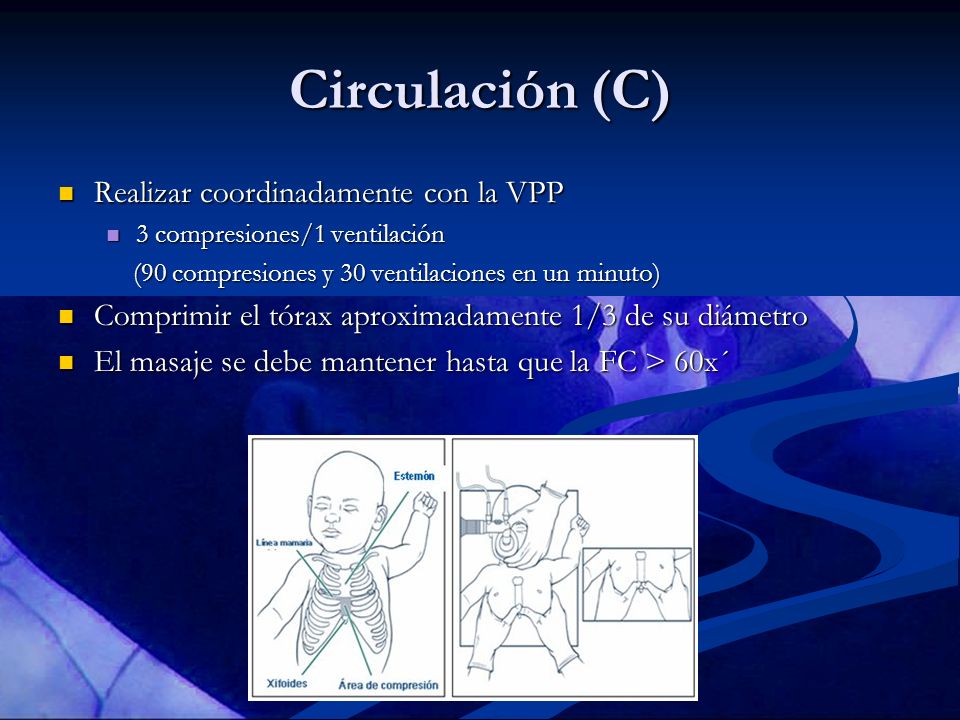 Circulación (C)

Realizar coordinadamente con la VPP

3 compresiones/1 ventilación

(90 compresiones y 30 ventilaciones en un minuto)

Comprimir el tórax aproximadamente 1/3 de su diámetro

El masaje se debe mantener hasta que la FC > 60x´

Esternón

Línea mamaria

Xifoides

Área de compresión